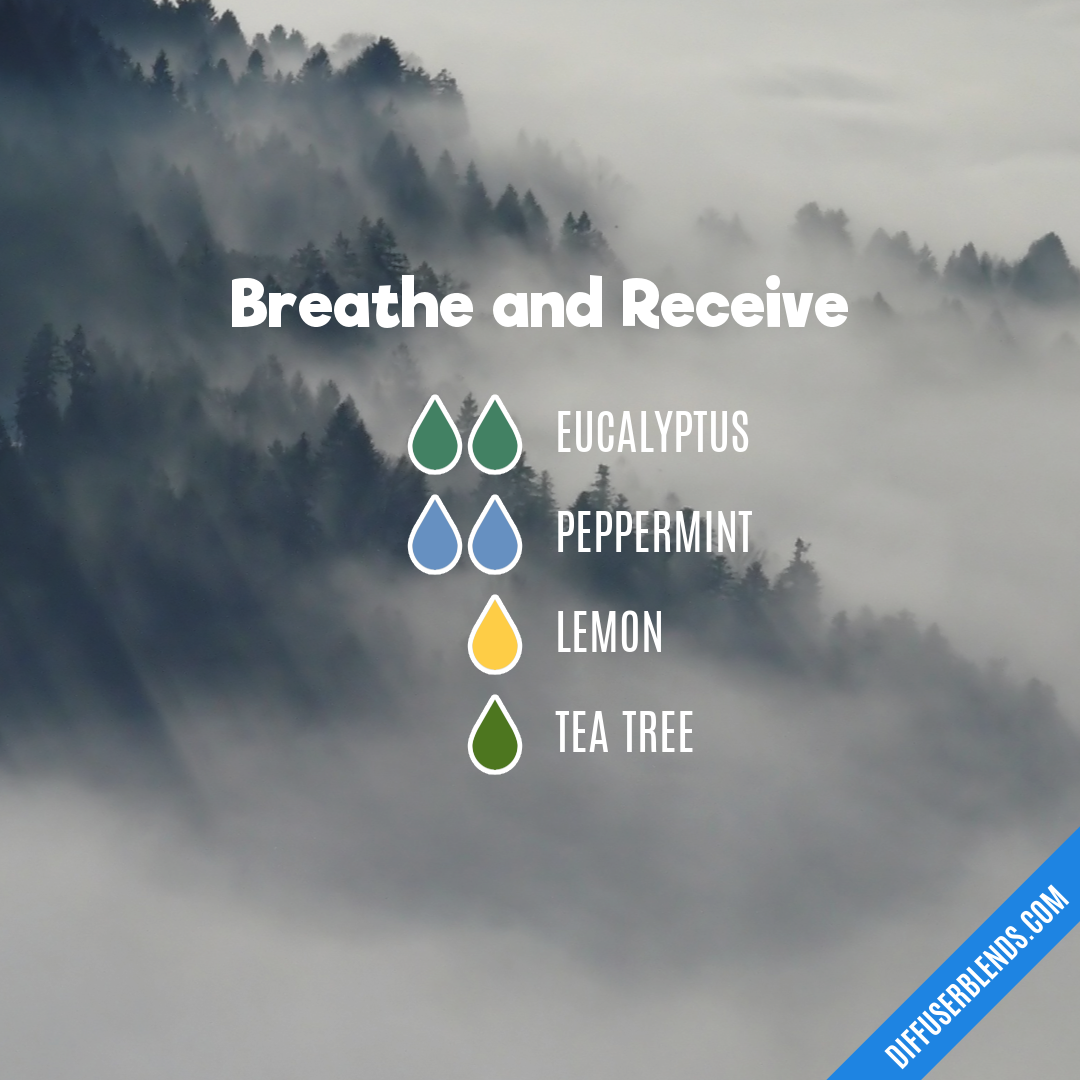 Breathe and Receive

EUCALYPTUS

PEPPERMINT

LEMON

TEA TREE

DIFFUSERBLENDS.COM